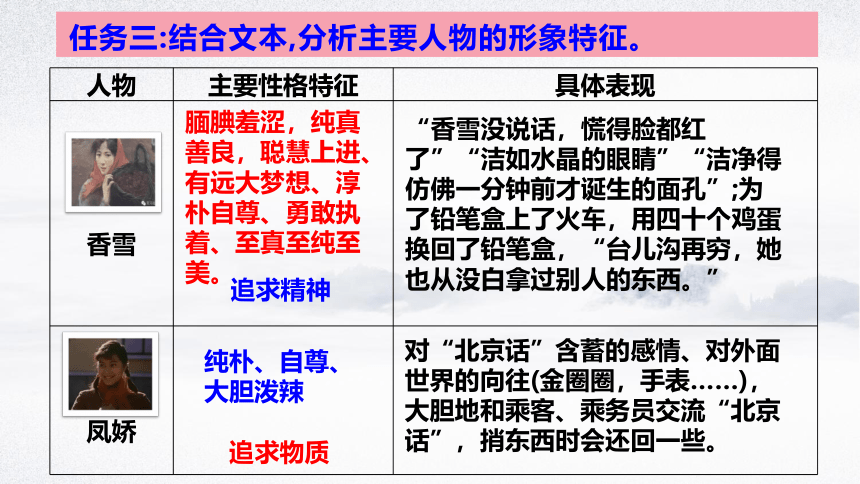 任务三:结合文本,分析主要人物的形象特征。

| 人物 | 主要性格特征 | 具体表现 |
|---|---|---|
| 香雪 | 腼腆羞涩，纯真善良，聪慧上进、有远大梦想、淳朴自尊、勇敢执着、至真至纯至美。 追求精神 | “香雪没说话，慌得脸都红了”“洁如水晶的眼睛”“洁净得仿佛一分钟前才诞生的面孔”;为了铅笔盒上了火车，用四十个鸡蛋换回了铅笔盒，“台儿沟再穷，她也从没白拿过别人的东西。” |
| 凤娇 | 纯朴、自尊、大胆泼辣 追求物质 | 对“北京话”含蓄的感情、对外面世界的向往(金圈圈，手表……)，大胆地和乘客、乘务员交流“北京话”，捎东西时会还回一些。 |